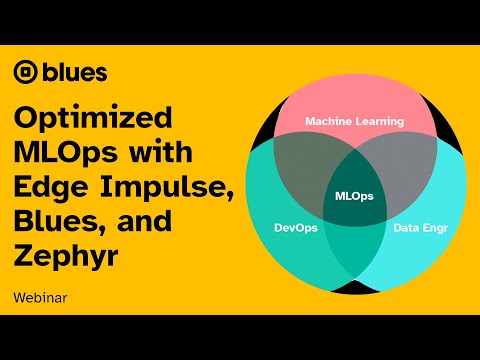 blues

Optimized MLOps with Edge Impulse, Blues, and Zephyr

Webinar

Machine Learning

MLOps

DevOps

Data Engr